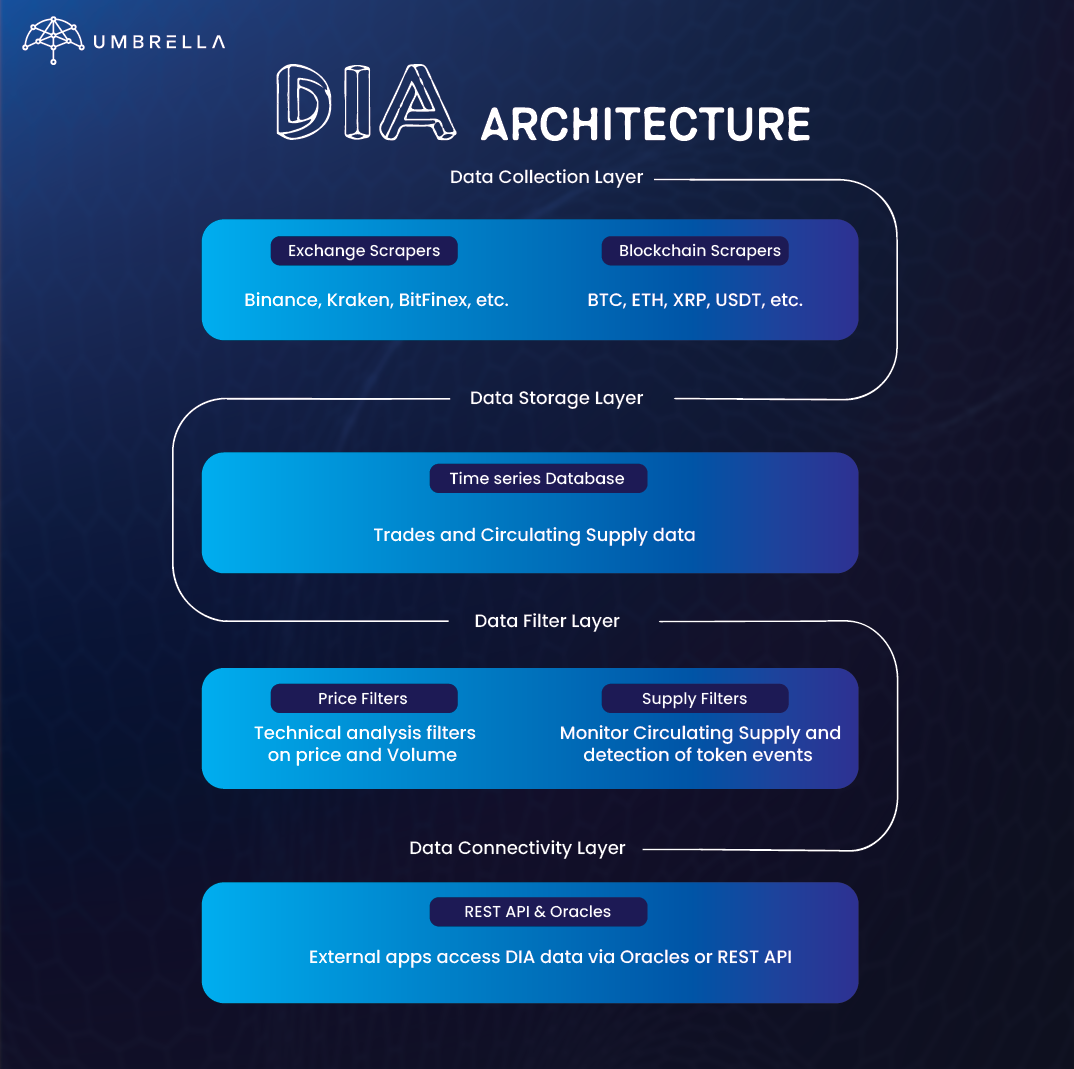 UMBRELLA

DIA ARCHITECTURE

Data Collection Layer

Exchange Scrapers

Binance, Kraken, BitFinex, etc.

Blockchain Scrapers

BTC, ETH, XRP, USDT, etc.

Data Storage Layer

Time series Database

Trades and Circulating Supply data

Data Filter Layer

Price Filters

Technical analysis filters on price and Volume

Supply Filters

Monitor Circulating Supply and detection of token events

Data Connectivity Layer

REST API & Oracles

External apps access DIA data via Oracles or REST API